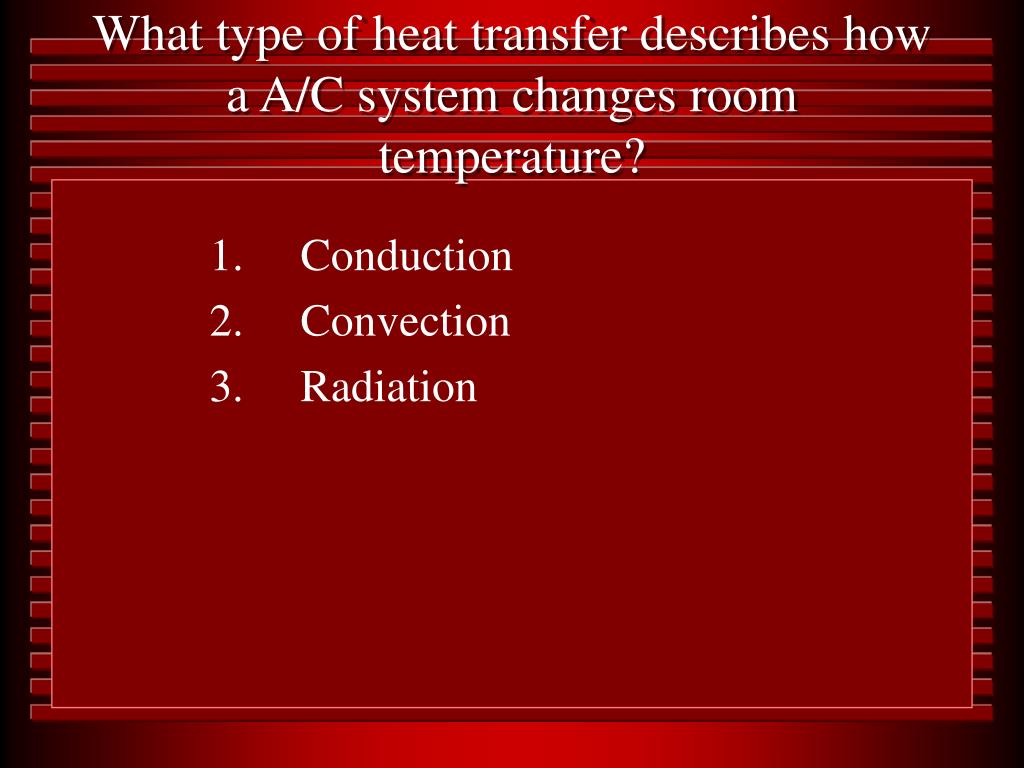 What type of heat transfer describes how a A/C system changes room temperature?

1. Conduction
2. Convection
3. Radiation